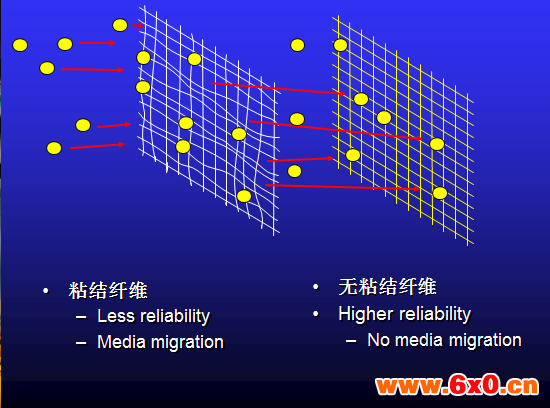 • 粘结纤维
– Less reliability
– Media migration

• 无粘结纤维
• Higher reliability
– No media migration

www.6x0.cn